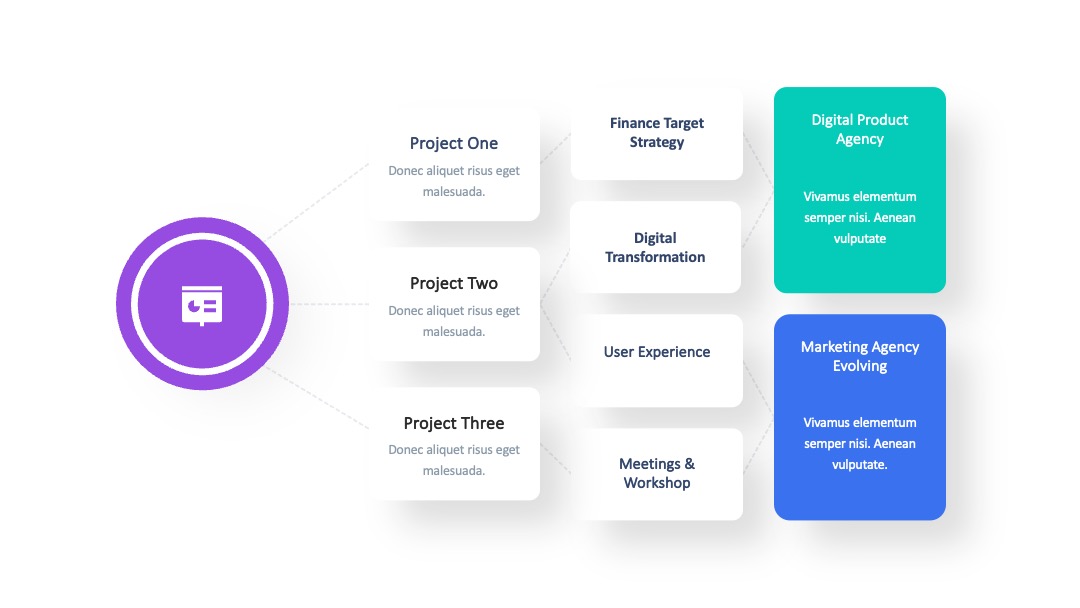 Project One

Donec aliquet risus eget malesuada.

Project Two

Donec aliquet risus eget malesuada.

Project Three

Donec aliquet risus eget malesuada.

Finance Target Strategy

Digital Transformation

User Experience

Meetings & Workshop

Digital Product Agency

Vivamus elementum semper nisi. Aenean vulputate

Marketing Agency Evolving

Vivamus elementum semper nisi. Aenean vulputate.